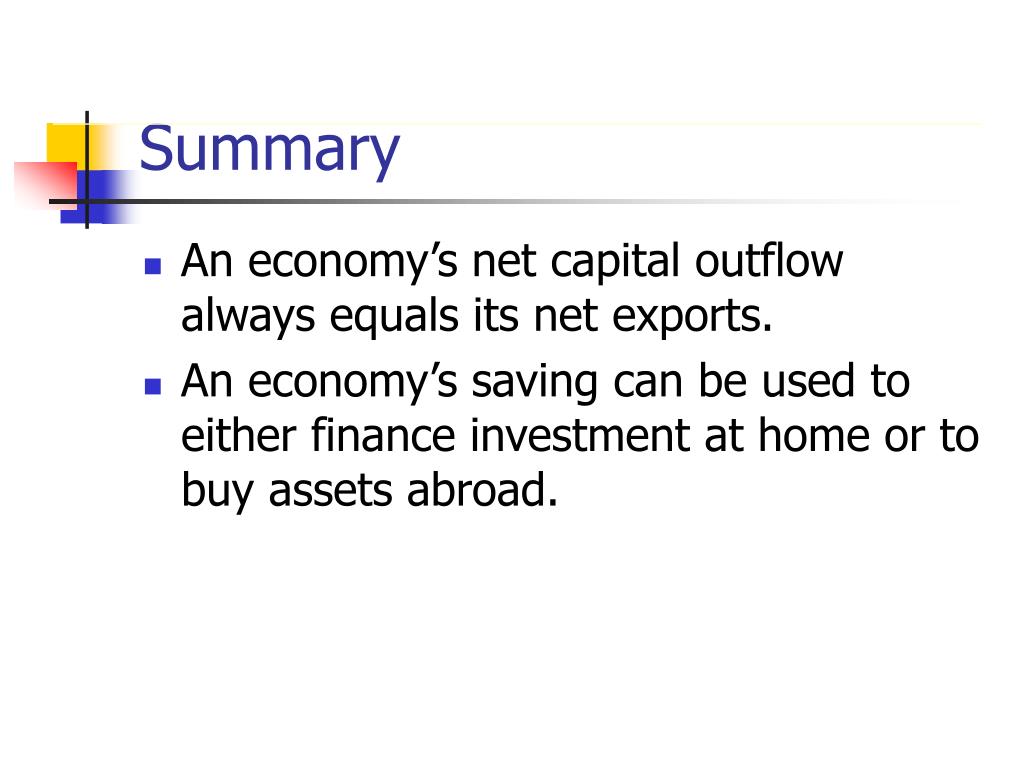 Summary

- An economy’s net capital outflow always equals its net exports.
- An economy’s saving can be used to either finance investment at home or to buy assets abroad.